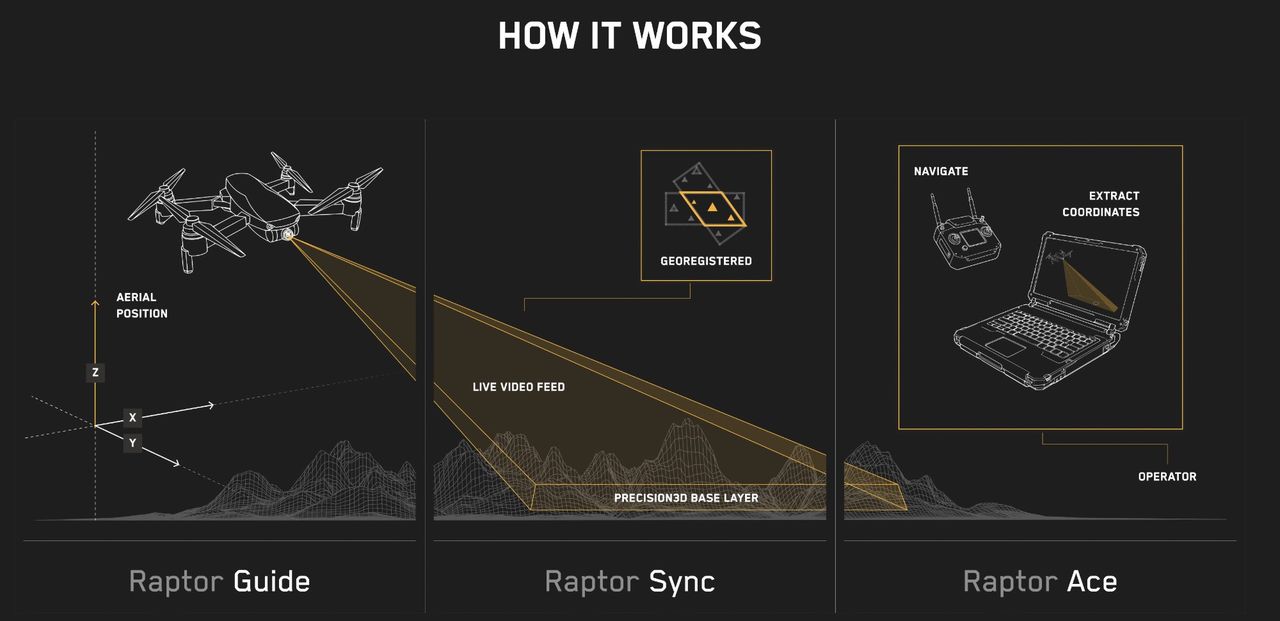 HOW IT WORKS

AERIAL POSITION

Z

X

Y

Raptor Guide

GEOREGISTERED

LIVE VIDEO FEED

PRECISION3D BASE LAYER

Raptor Sync

NAVIGATE

EXTRACT COORDINATES

OPERATOR

Raptor Ace